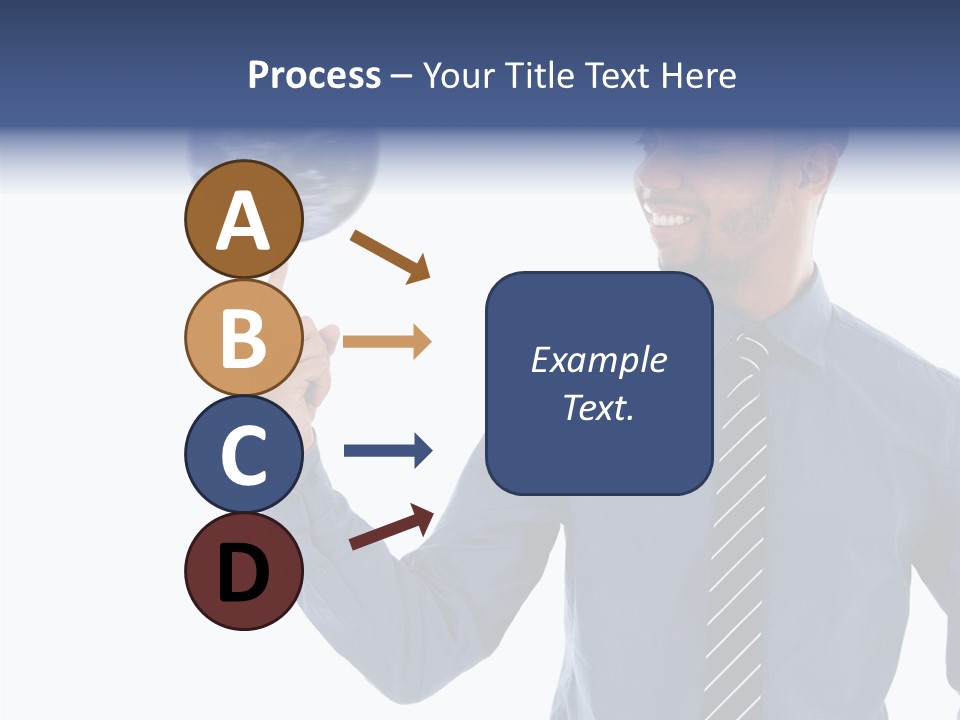 Process – Your Title Text Here

A

B

C

D

Example Text.